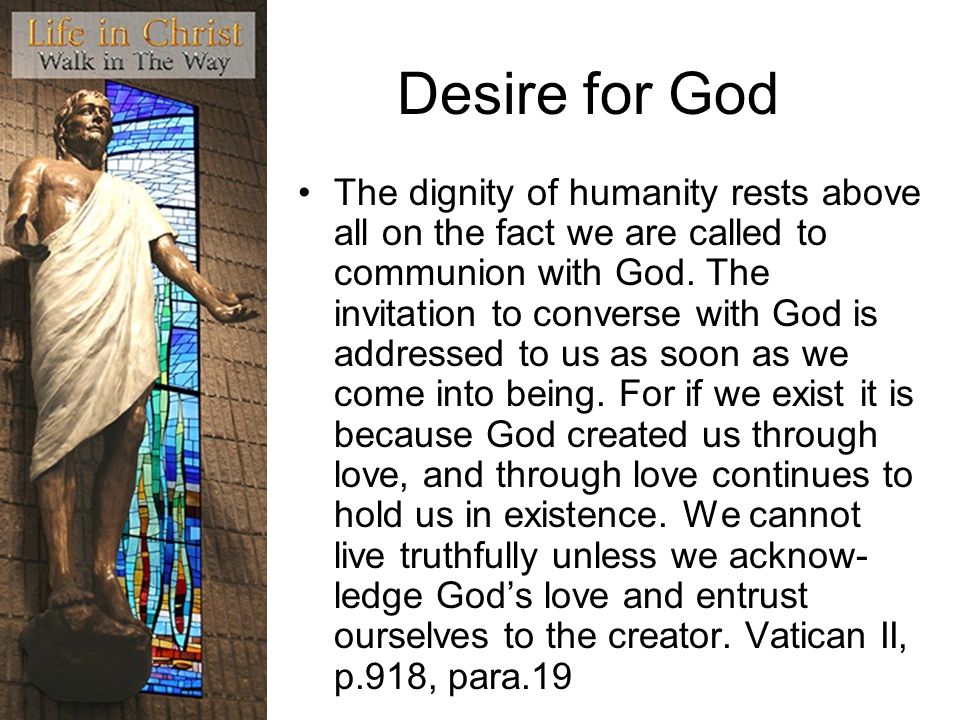 Life in Christ
Walk in The Way

Desire for God

• The dignity of humanity rests above all on the fact we are called to communion with God. The invitation to converse with God is addressed to us as soon as we come into being. For if we exist it is because God created us through love, and through love continues to hold us in existence. We cannot live truthfully unless we acknowledge God's love and entrust ourselves to the creator. Vatican II, p.918, para.19